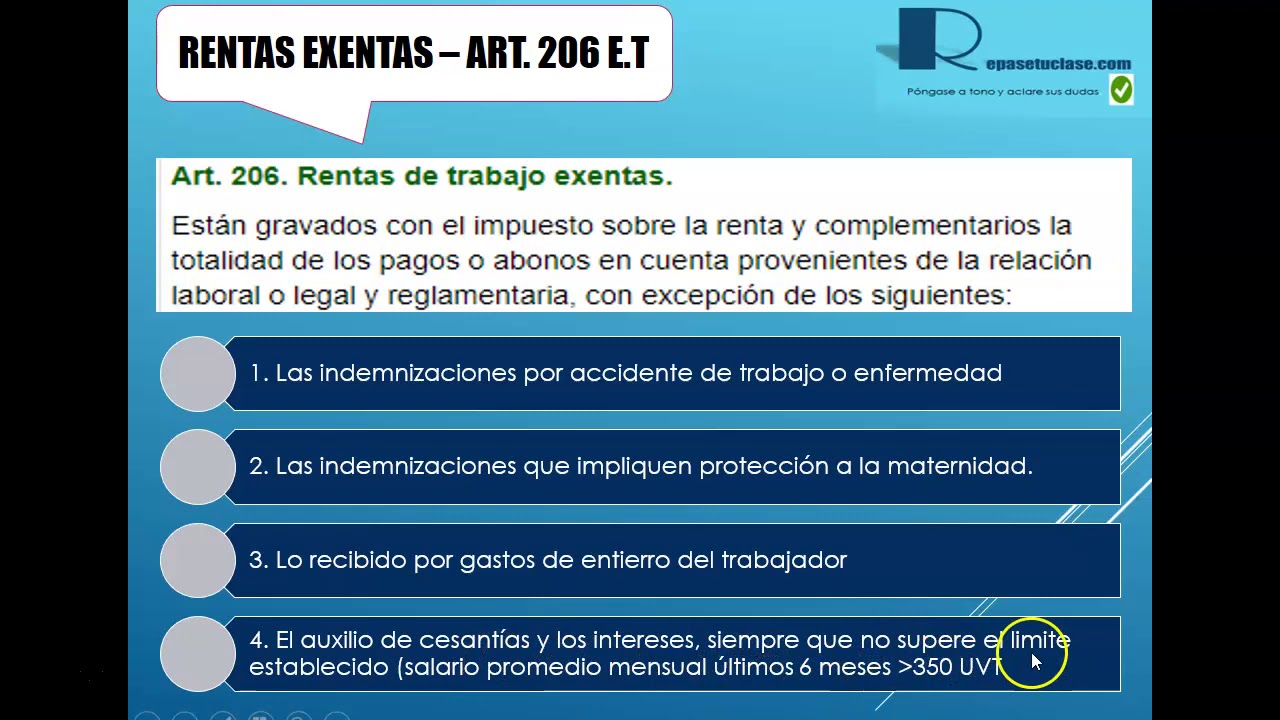 RENTAS EXENTAS – ART. 206 E.T

Repasetuclase.com
Póngase a tono y aclare sus dudas

Art. 206. Rentas de trabajo exentas.

Están gravados con el impuesto sobre la renta y complementarios la totalidad de los pagos o abonos en cuenta provenientes de la relación laboral o legal y reglamentaria, con excepción de los siguientes:

1. Las indemnizaciones por accidente de trabajo o enfermedad

2. Las indemnizaciones que impliquen protección a la maternidad.

3. Lo recibido por gastos de entierro del trabajador

4. El auxilio de cesantías y los intereses, siempre que no supere el limite establecido (salario promedio mensual últimos 6 meses >350 UVT